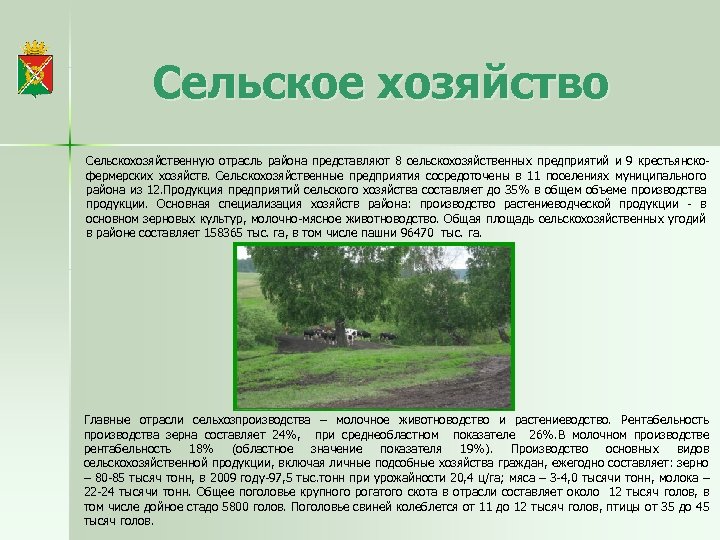 Сельское хозяйство

Сельскохозяйственную отрасль района представляют 8 сельскохозяйственных предприятий и 9 крестьянско-фермерских хозяйств. Сельскохозяйственные предприятия сосредоточены в 11 поселениях муниципального района из 12.Продукция предприятий сельского хозяйства составляет до 35% в общем объеме производства продукции. Основная специализация хозяйств района: производство растениеводческой продукции - в основном зерновых культур, молочно-мясное животноводство. Общая площадь сельскохозяйственных угодий в районе составляет 158365 тыс. га, в том числе пашни 96470 тыс. га.

Главные отрасли сельхозпроизводства – молочное животноводство и растениеводство. Рентабельность производства зерна составляет 24%, при среднеобластном показателе 26%.В молочном производстве рентабельность 18% (областное значение показателя 19%). Производство основных видов сельскохозяйственной продукции, включая личные подсобные хозяйства граждан, ежегодно составляет: зерно – 80-85 тысяч тонн, в 2009 году-97,5 тыс.тонн при урожайности 20,4 ц/га; мяса – 3-4,0 тысячи тонн, молока – 22-24 тысячи тонн. Общее поголовье крупного рогатого скота в отрасли составляет около 12 тысяч голов, в том числе дойное стадо 5800 голов. Поголовье свиней колеблется от 11 до 12 тысяч голов, птицы от 35 до 45 тысяч голов.